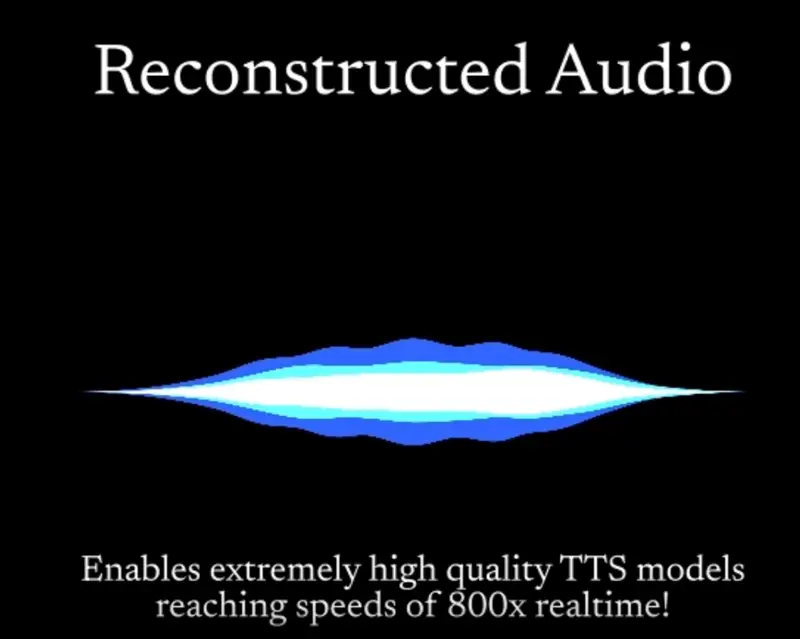 Reconstructed Audio

Enables extremely high quality TTS models reaching speeds of 800x realtime!